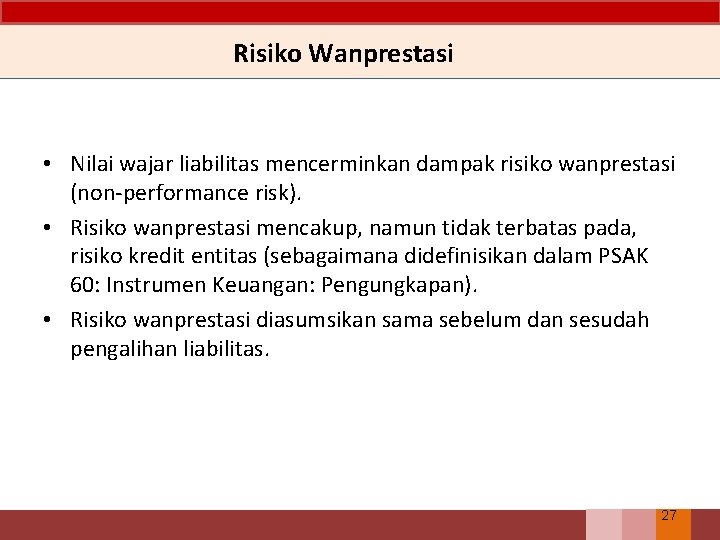 Risiko Wanprestasi

• Nilai wajar liabilitas mencerminkan dampak risiko wanprestasi (non-performance risk).

• Risiko wanprestasi mencakup, namun tidak terbatas pada, risiko kredit entitas (sebagaimana didefinisikan dalam PSAK 60: Instrumen Keuangan: Pengungkapan).

• Risiko wanprestasi diasumsikan sama sebelum dan sesudah pengalihan liabilitas.

27